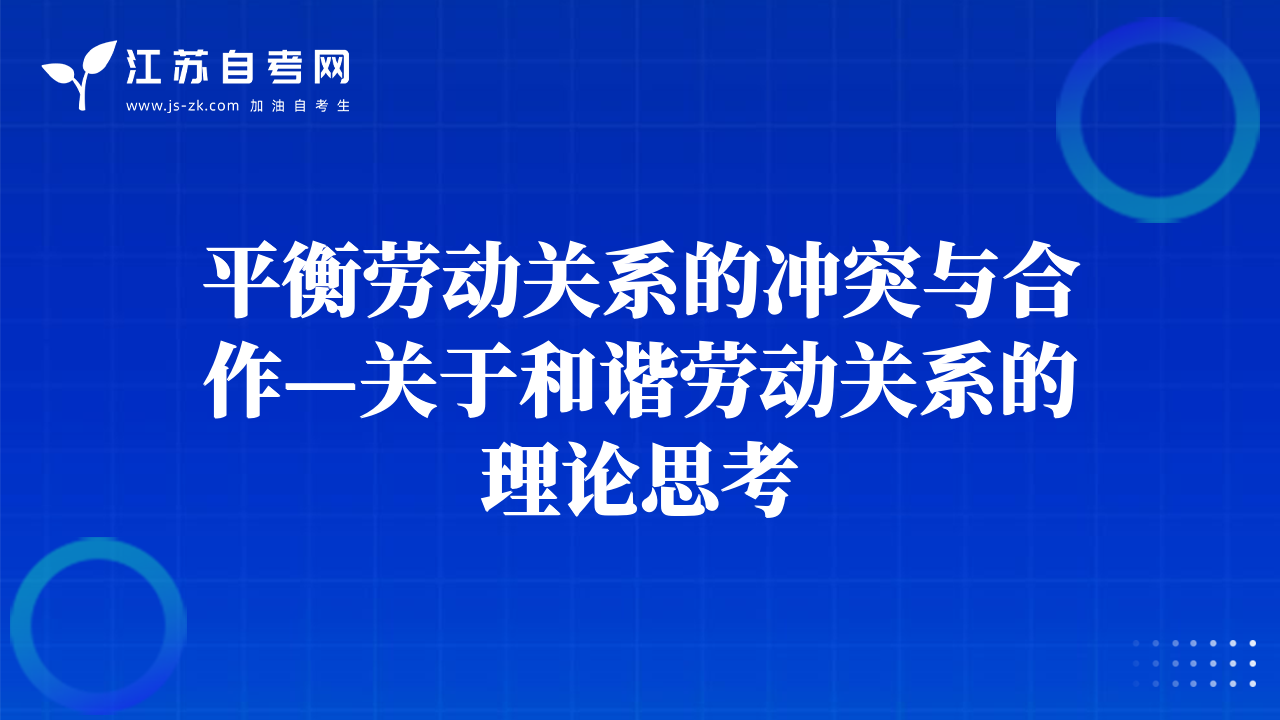 江苏自考网
www.js-zk.com 加油自考生

平衡劳动关系的冲突与合作—关于和谐劳动关系的理论思考